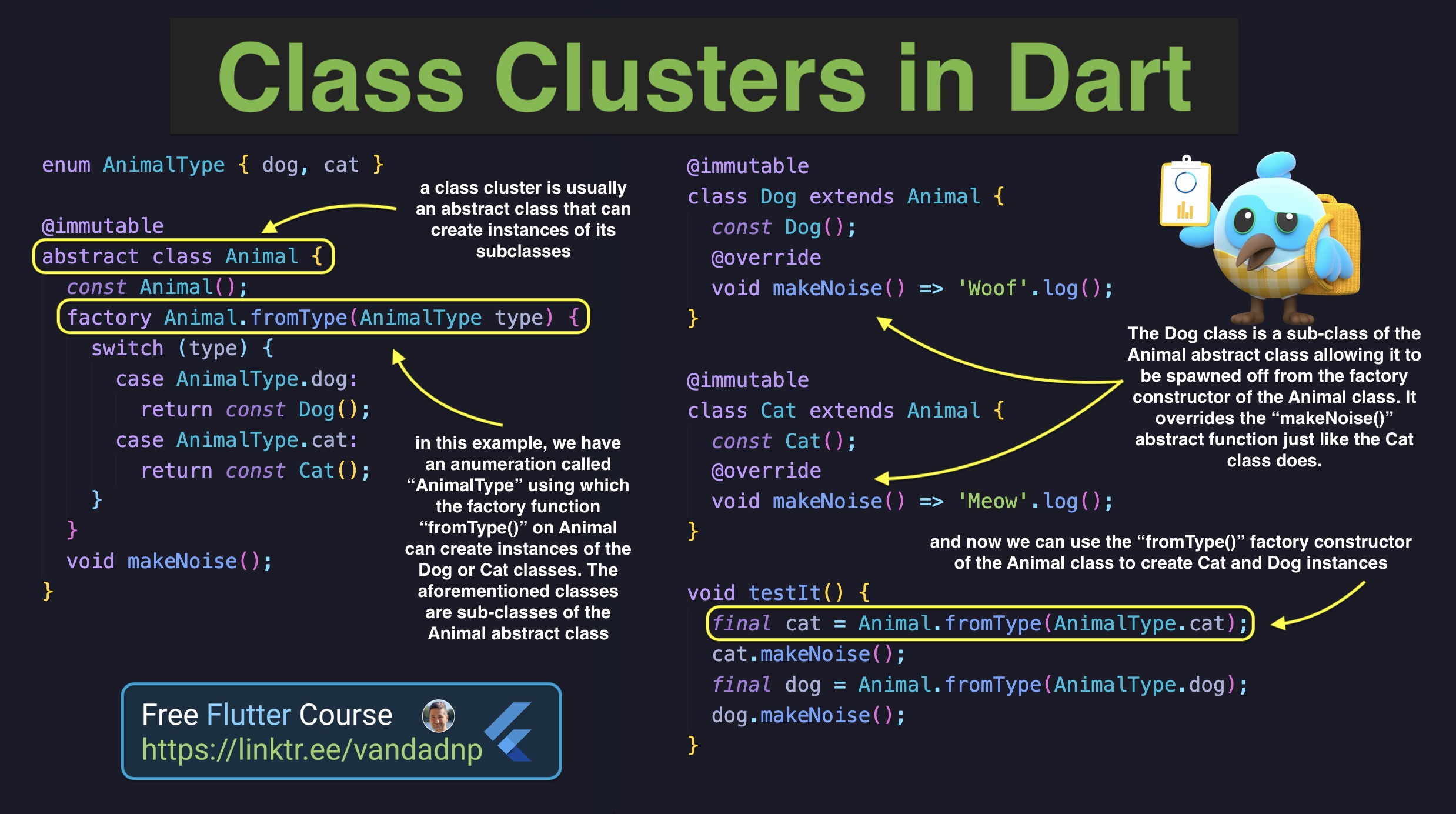 Class Clusters in Dart

enum AnimalType { dog, cat }

@immutable
abstract class Animal {
  const Animal();
  factory Animal.fromType(AnimalType type) {
    switch (type) {
      case AnimalType.dog:
        return const Dog();
      case AnimalType.cat:
        return const Cat();
    }
  }
  void makeNoise();
}

a class cluster is usually an abstract class that can create instances of its subclasses

in this example, we have an anumeration called “AnimalType” using which the factory function “fromType()” on Animal can create instances of the Dog or Cat classes. The aforementioned classes are sub-classes of the Animal abstract class

Free Flutter Course
https://linktr.ee/vandadnp

@immutable
class Dog extends Animal {
  const Dog();
  @override
  void makeNoise() => 'Woof'.log();
}

@immutable
class Cat extends Animal {
  const Cat();
  @override
  void makeNoise() => 'Meow'.log();
}

The Dog class is a sub-class of the Animal abstract class allowing it to be spawned off from the factory constructor of the Animal class. It overrides the “makeNoise()” abstract function just like the Cat class does.

and now we can use the “fromType()” factory constructor of the Animal class to create Cat and Dog instances

void testIt() {
  final cat = Animal.fromType(AnimalType.cat);
  cat.makeNoise();
  final dog = Animal.fromType(AnimalType.dog);
  dog.makeNoise();
}